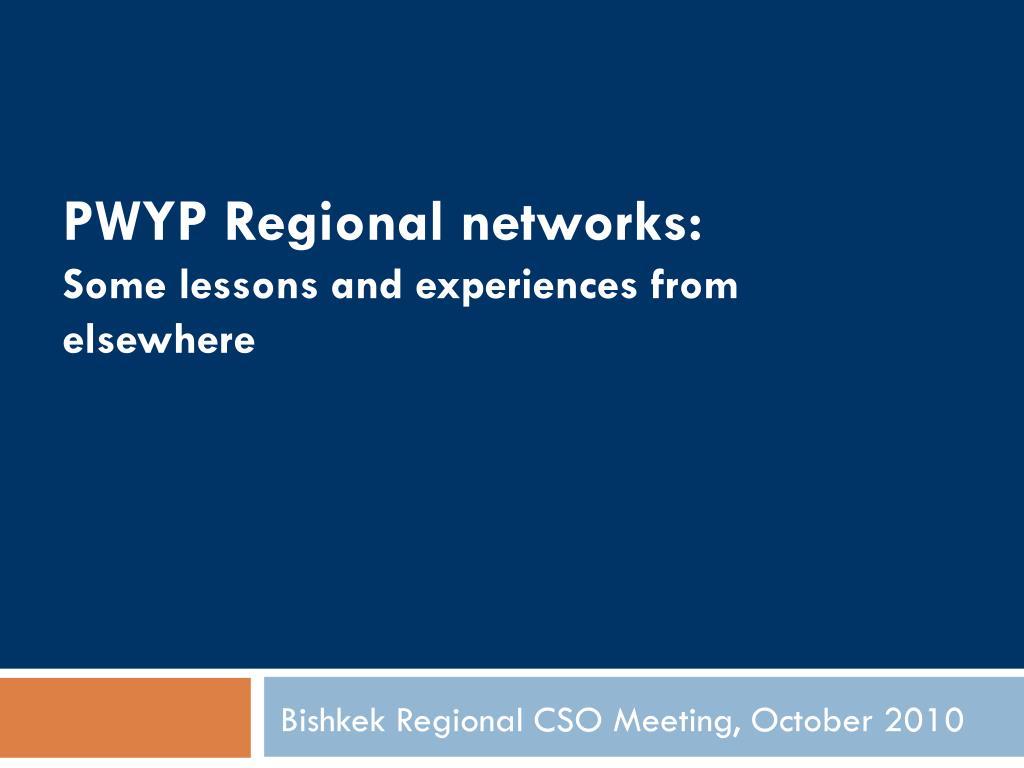 PWYP Regional networks:
Some lessons and experiences from elsewhere

Bishkek Regional CSO Meeting, October 2010